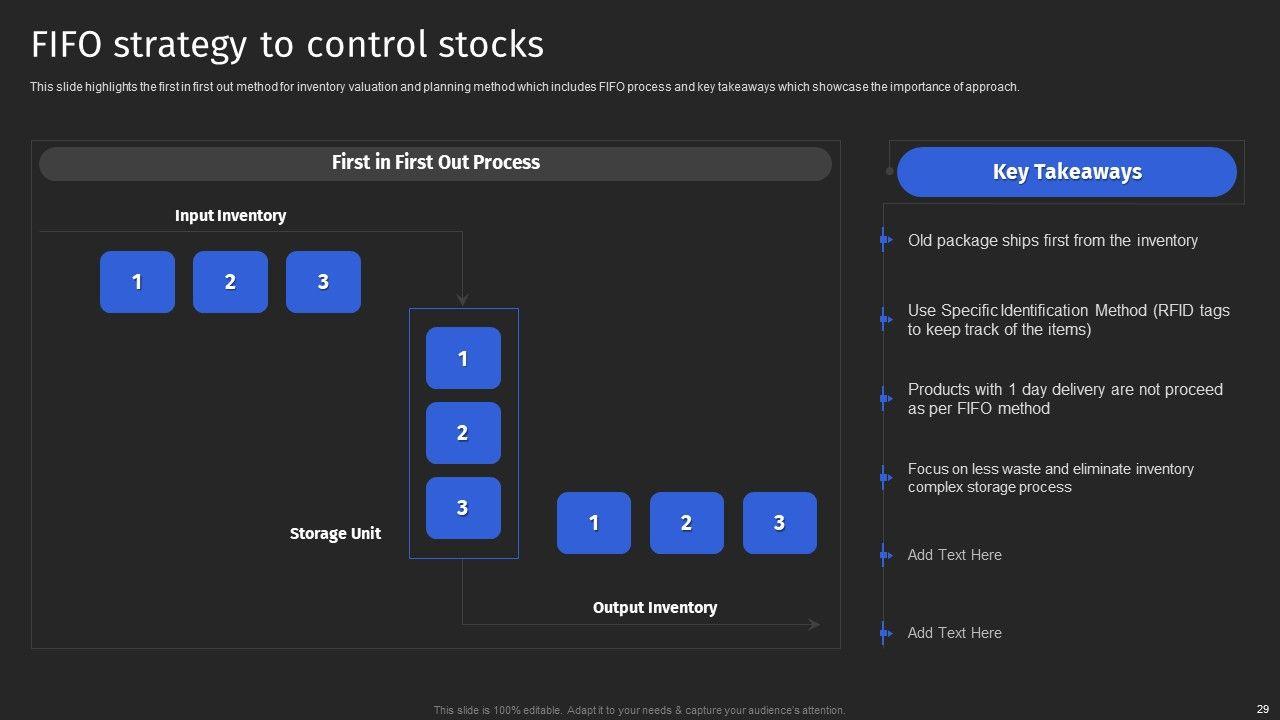 FIFO strategy to control stocks

This slide highlights the first in first out method for inventory valuation and planning method which includes FIFO process and key takeaways which showcase the importance of approach.

First in First Out Process

Input Inventory

1 2 3

1
2
3

Storage Unit

1 2 3

Output Inventory

Key Takeaways

Old package ships first from the inventory

Use Specific Identification Method (RFID tags to keep track of the items)

Products with 1 day delivery are not proceed as per FIFO method

Focus on less waste and eliminate inventory complex storage process

Add Text Here

Add Text Here

This slide is 100% editable. Adapt it to your needs & capture your audience's attention.

29